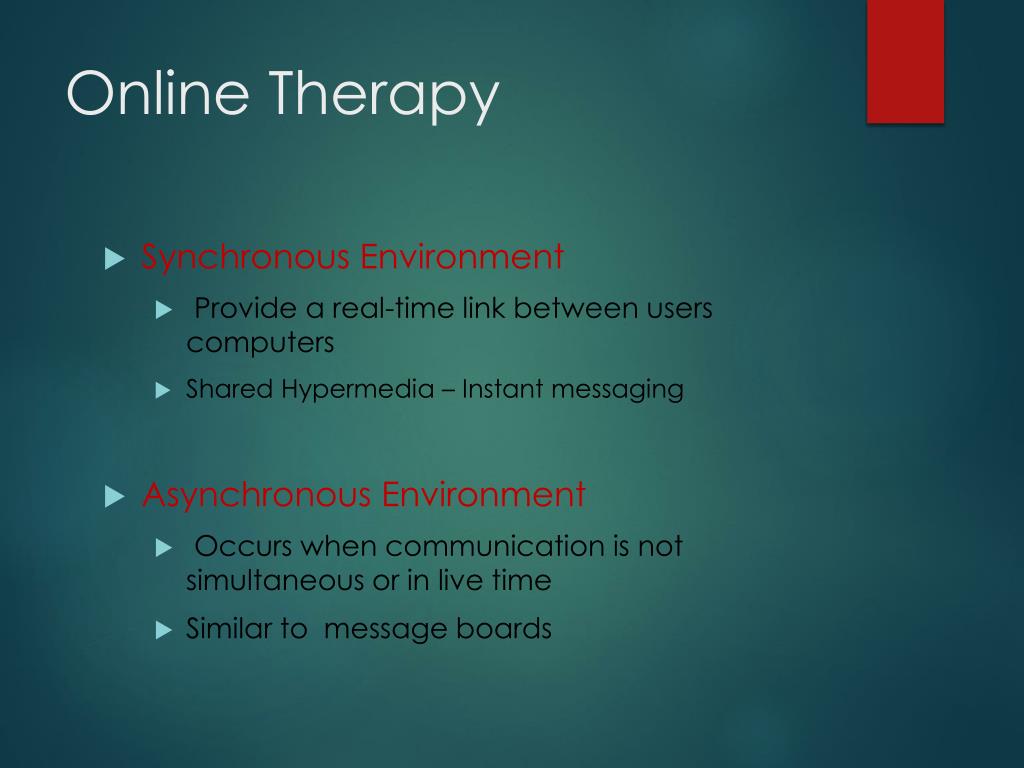 Online Therapy

Synchronous Environment

Provide a real-time link between users computers

Shared Hypermedia – Instant messaging

Asynchronous Environment

Occurs when communication is not simultaneous or in live time

Similar to message boards